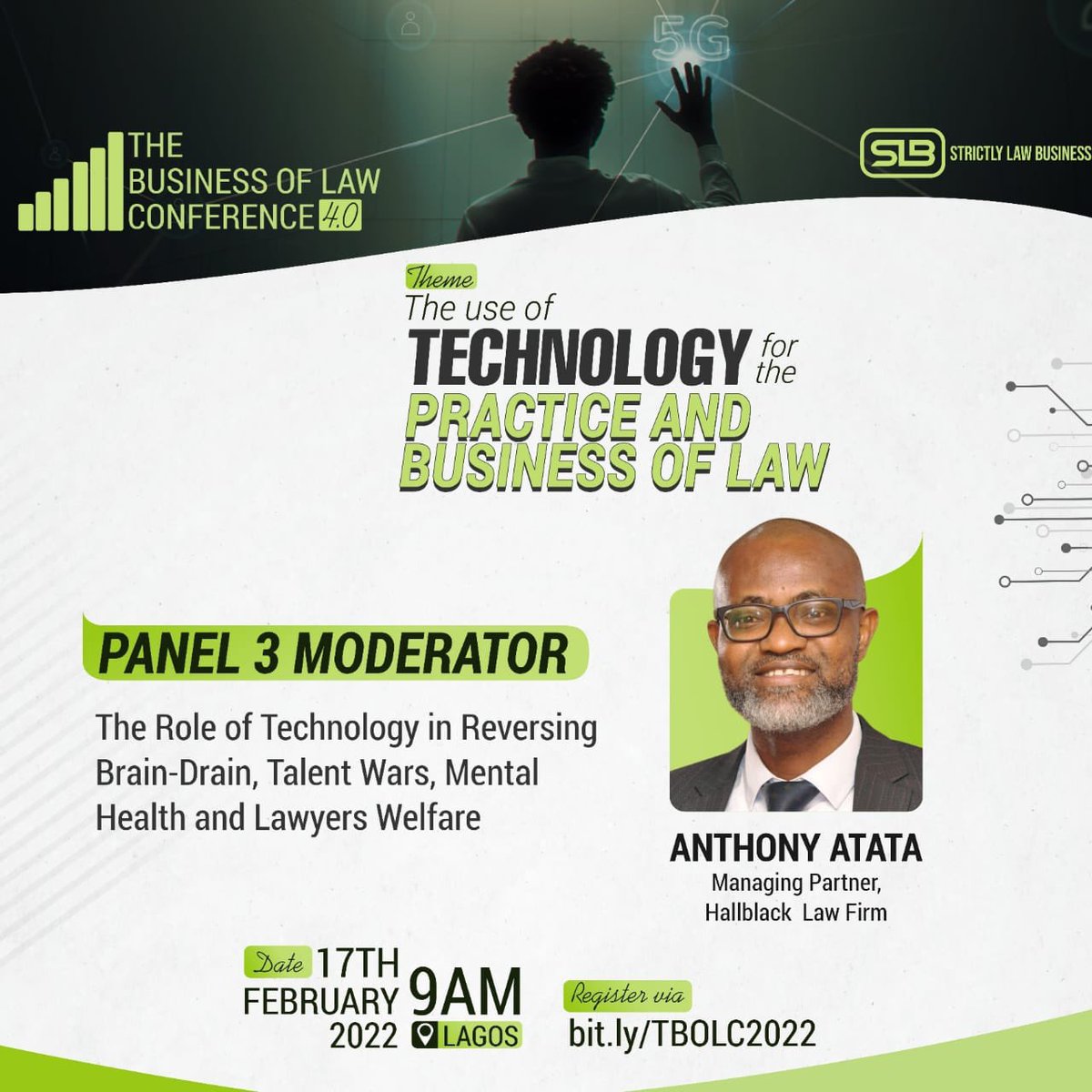 5G

THE BUSINESS OF LAW CONFERENCE 4.0

SLB STRICTLY LAW BUSINESS

Theme
The use of TECHNOLOGY for the PRACTICE AND BUSINESS OF LAW

PANEL 3 MODERATOR

The Role of Technology in Reversing Brain-Drain, Talent Wars, Mental Health and Lawyers Welfare

ANTHONY ATATA
Managing Partner,
Hallblack Law Firm

Date 17TH FEBRUARY 2022

9AM

LAGOS

Register via
bit.ly/TBOLC2022